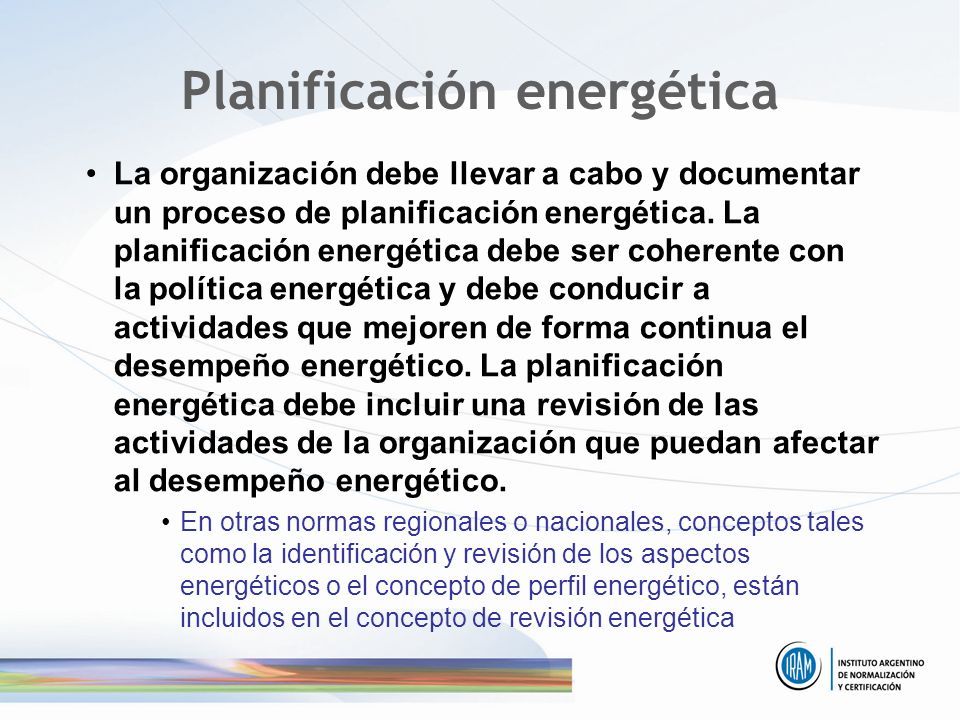 Planificación energética

• La organización debe llevar a cabo y documentar un proceso de planificación energética. La planificación energética debe ser coherente con la política energética y debe conducir a actividades que mejoren de forma continua el desempeño energético. La planificación energética debe incluir una revisión de las actividades de la organización que puedan afectar al desempeño energético.

• En otras normas regionales o nacionales, conceptos tales como la identificación y revisión de los aspectos energéticos o el concepto de perfil energético, están incluidos en el concepto de revisión energética

IRAM

INSTITUTO ARGENTINO DE NORMALIZACIÓN Y CERTIFICACIÓN